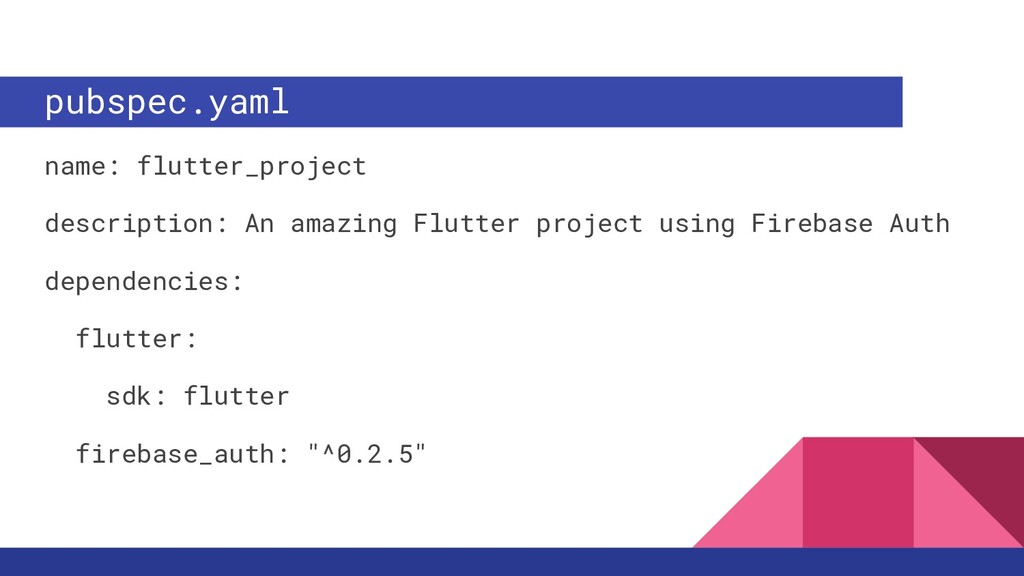 pubspec.yaml

name: flutter_project

description: An amazing Flutter project using Firebase Auth

dependencies:

  flutter:

    sdk: flutter

  firebase_auth: "^0.2.5"